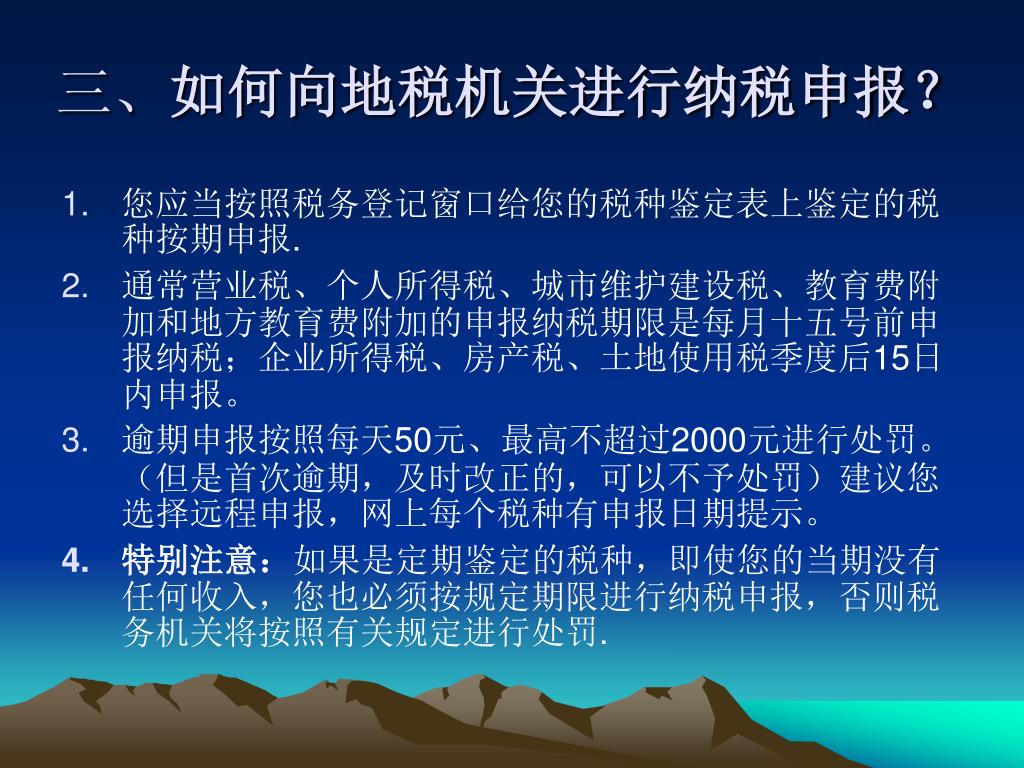 三、如何向地税机关进行纳税申报？

1. 您应当按照税务登记窗口给您的税种鉴定表上鉴定的税种按期申报.

2. 通常营业税、个人所得税、城市维护建设税、教育费附加和地方教育费附加的申报纳税期限是每月十五号前申报纳税；企业所得税、房产税、土地使用税季度后15日内申报。

3. 逾期申报按照每天50元、最高不超过2000元进行处罚。（但是首次逾期，及时改正的，可以不予处罚）建议您选择远程申报，网上每个税种有申报日期提示。

4. 特别注意：如果是定期鉴定的税种，即使您的当期没有任何收入，您也必须按规定期限进行纳税申报，否则税务机关将按照有关规定进行处罚.